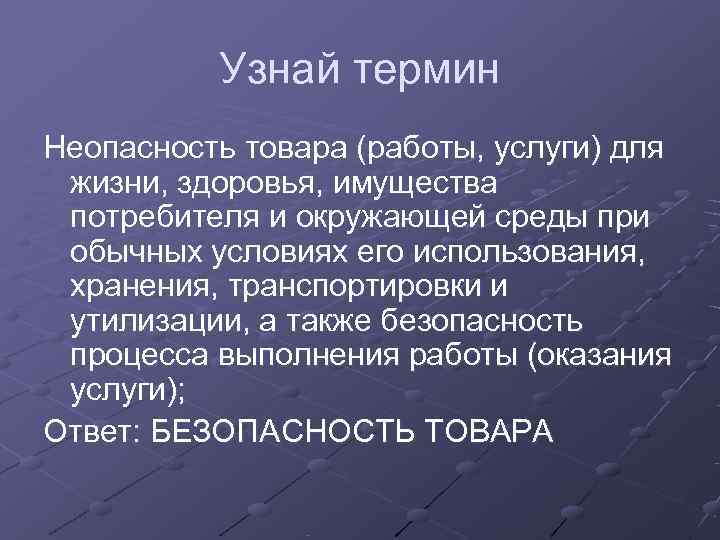 Узнай термин

Неопасность товара (работы, услуги) для жизни, здоровья, имущества потребителя и окружающей среды при обычных условиях его использования, хранения, транспортировки и утилизации, а также безопасность процесса выполнения работы (оказания услуги);

Ответ: БЕЗОПАСНОСТЬ ТОВАРА